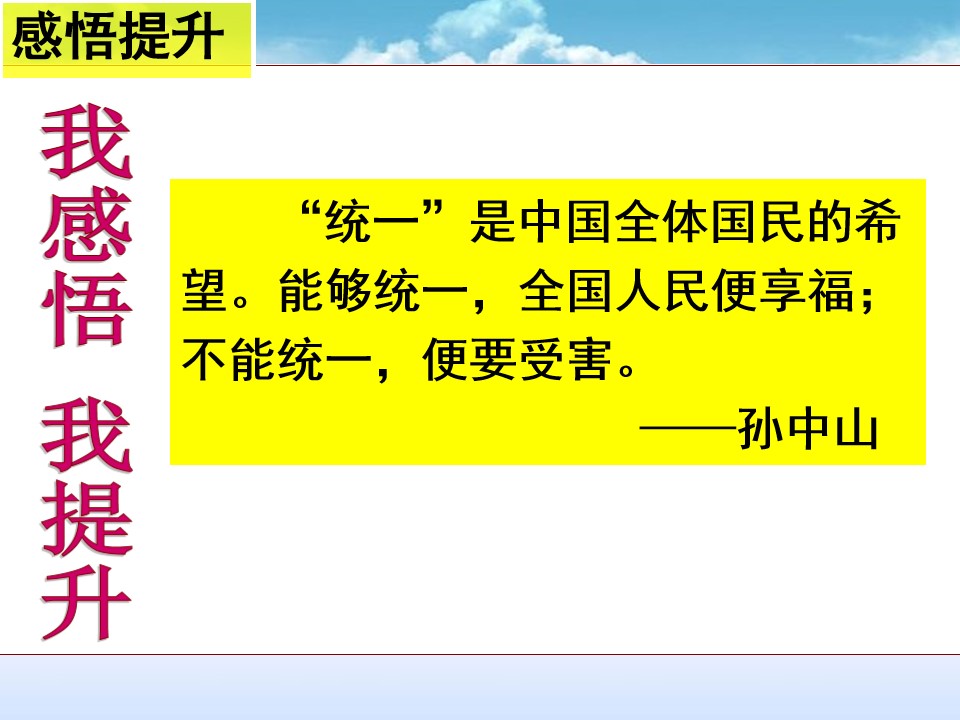 感悟提升

我感悟
我提升

“统一”是中国全体国民的希望。能够统一，全国人民便享福；不能统一，便要受害。

——孙中山